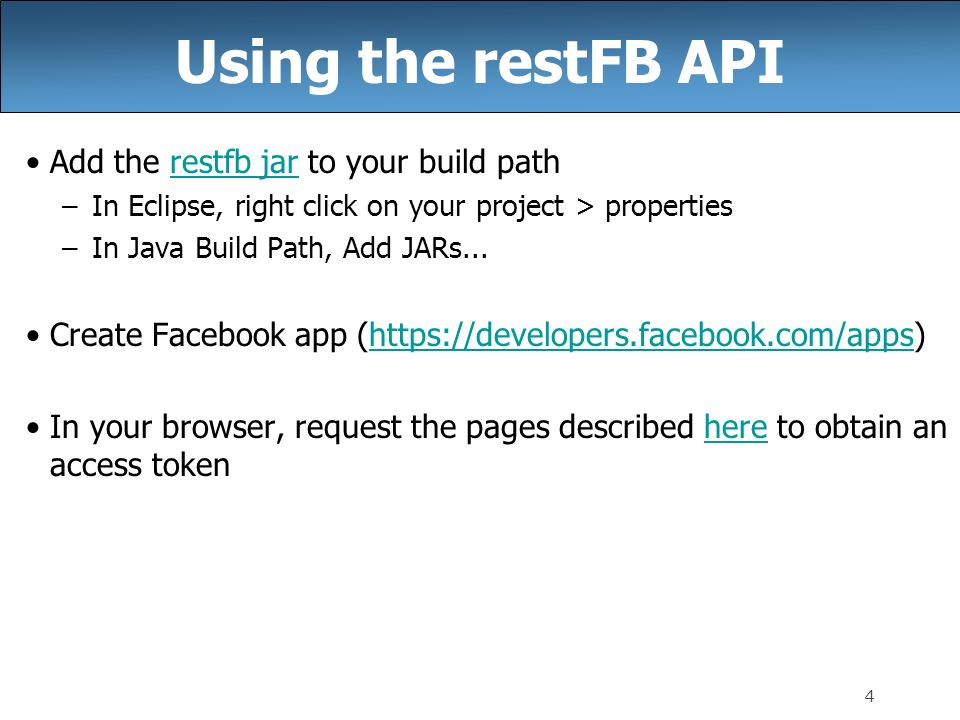 Using the restFB API

• Add the restfb jar to your build path
– In Eclipse, right click on your project > properties
– In Java Build Path, Add JARs...

• Create Facebook app (https://developers.facebook.com/apps)

• In your browser, request the pages described here to obtain an access token

4